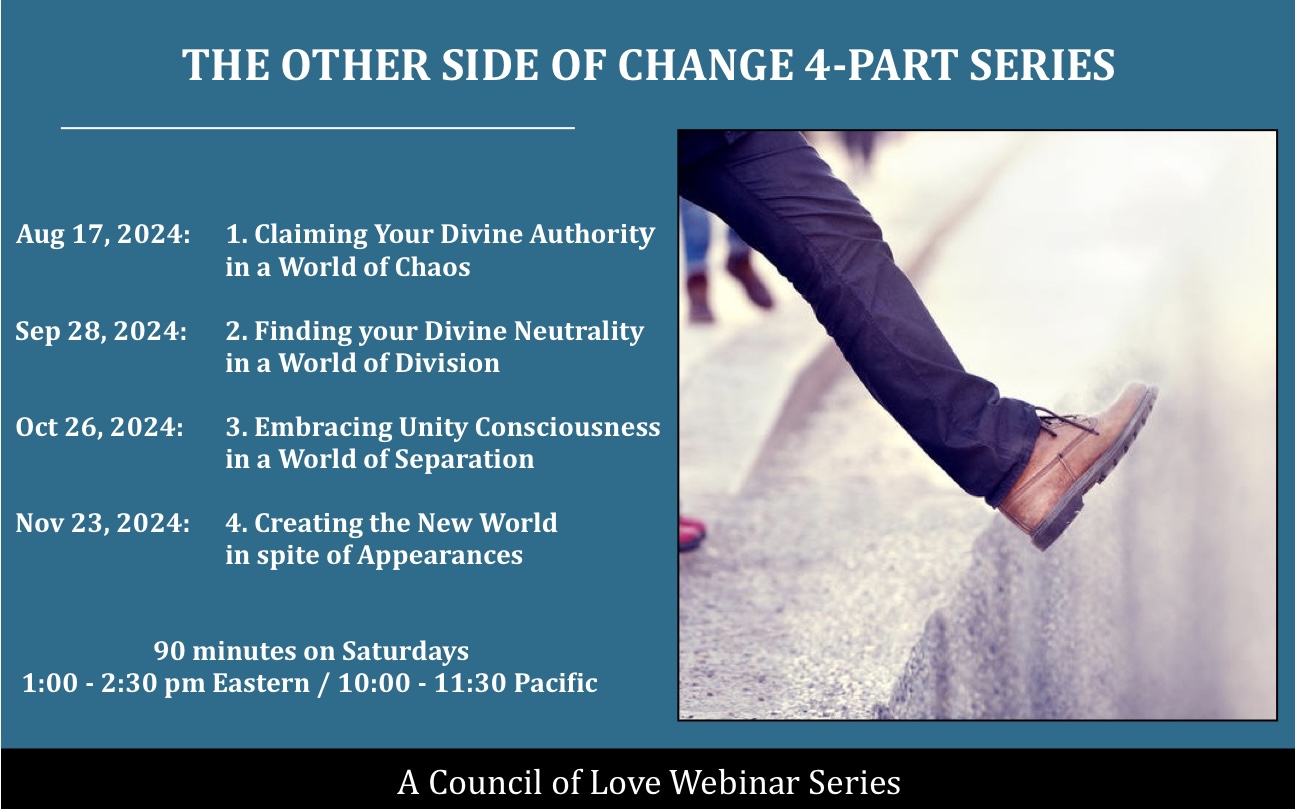 THE OTHER SIDE OF CHANGE 4-PART SERIES

Aug 17, 2024: 1. Claiming Your Divine Authority in a World of Chaos

Sep 28, 2024: 2. Finding your Divine Neutrality in a World of Division

Oct 26, 2024: 3. Embracing Unity Consciousness in a World of Separation

Nov 23, 2024: 4. Creating the New World in spite of Appearances

90 minutes on Saturdays
1:00 - 2:30 pm Eastern / 10:00 - 11:30 Pacific

A Council of Love Webinar Series